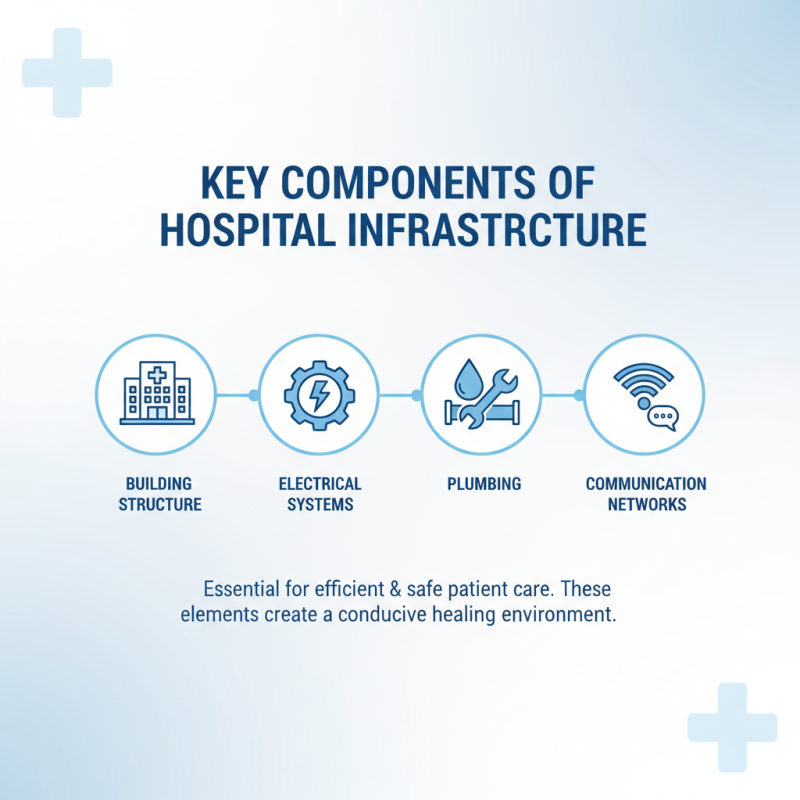 KEY COMPONENTS OF HOSPITAL INFRASTRCTURE

BUILDING STRUCTURE

ELECTRICAL SYSTEMS

PLUMBING

COMMUNICATION NETWORKS

Essential for efficient & safe patient care. These elements create a conducive healing environment.